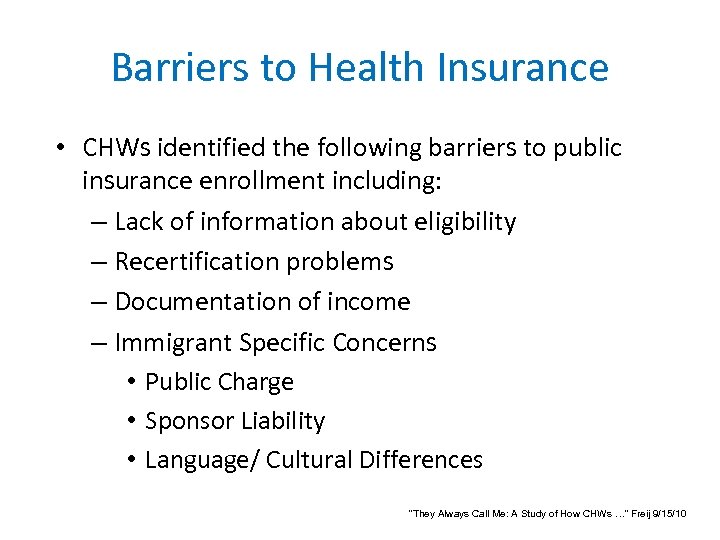 Barriers to Health Insurance

• CHWs identified the following barriers to public insurance enrollment including:
– Lack of information about eligibility
– Recertification problems
– Documentation of income
– Immigrant Specific Concerns
• Public Charge
• Sponsor Liability
• Language/ Cultural Differences

"They Always Call Me: A Study of How CHWs …" Freij 9/15/10